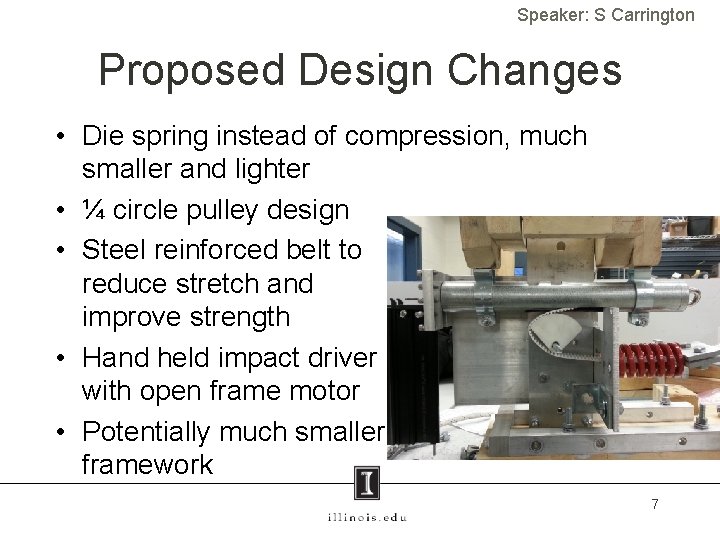 Speaker: S Carrington

Proposed Design Changes

• Die spring instead of compression, much smaller and lighter
• ¼ circle pulley design
• Steel reinforced belt to reduce stretch and improve strength
• Hand held impact driver with open frame motor
• Potentially much smaller framework

I

illinois.edu

7